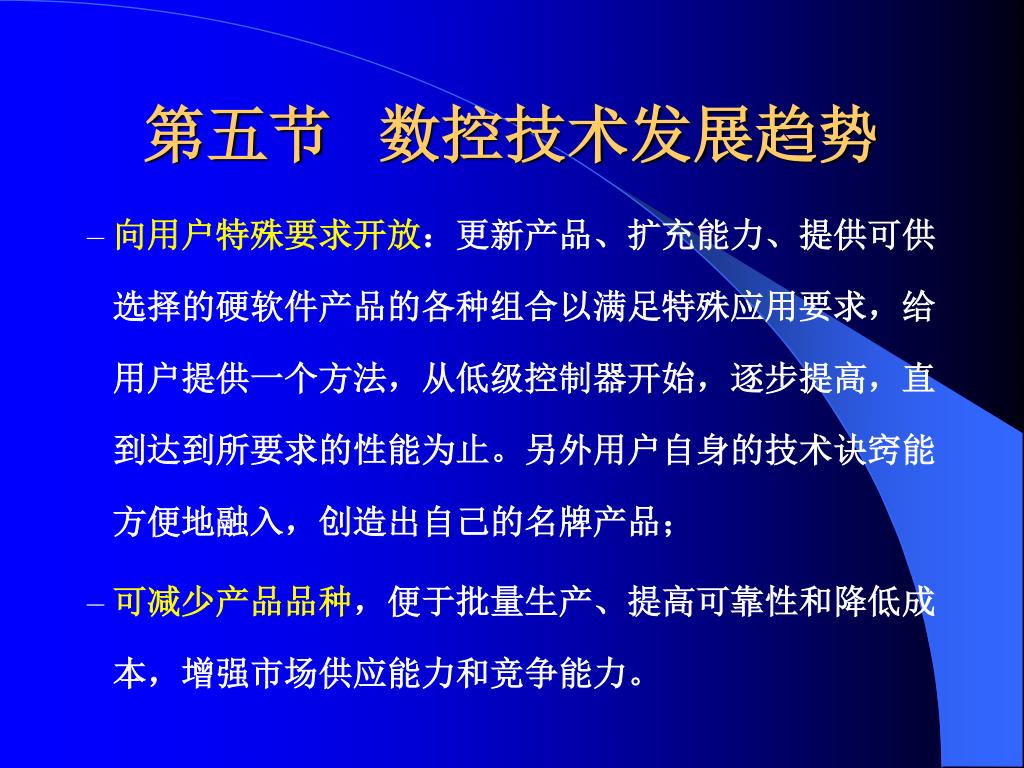 第五节 数控技术发展趋势

– 向用户特殊要求开放：更新产品、扩充能力、提供可供选择的硬软件产品的各种组合以满足特殊应用要求，给用户提供一个方法，从低级控制器开始，逐步提高，直到达到所要求的性能为止。另外用户自身的技术诀窍能方便地融入，创造出自己的名牌产品；

– 可减少产品品种，便于批量生产、提高可靠性和降低成本，增强市场供应能力和竞争能力。